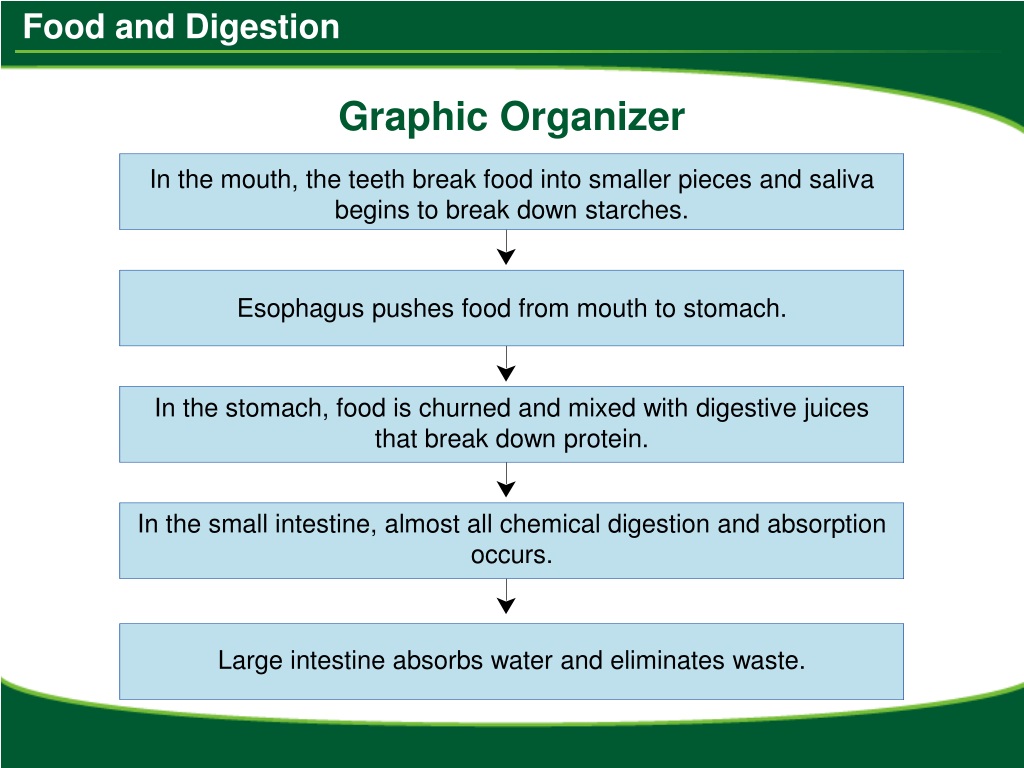 Food and Digestion

Graphic Organizer

In the mouth, the teeth break food into smaller pieces and saliva begins to break down starches.

Esophagus pushes food from mouth to stomach.

In the stomach, food is churned and mixed with digestive juices that break down protein.

In the small intestine, almost all chemical digestion and absorption occurs.

Large intestine absorbs water and eliminates waste.